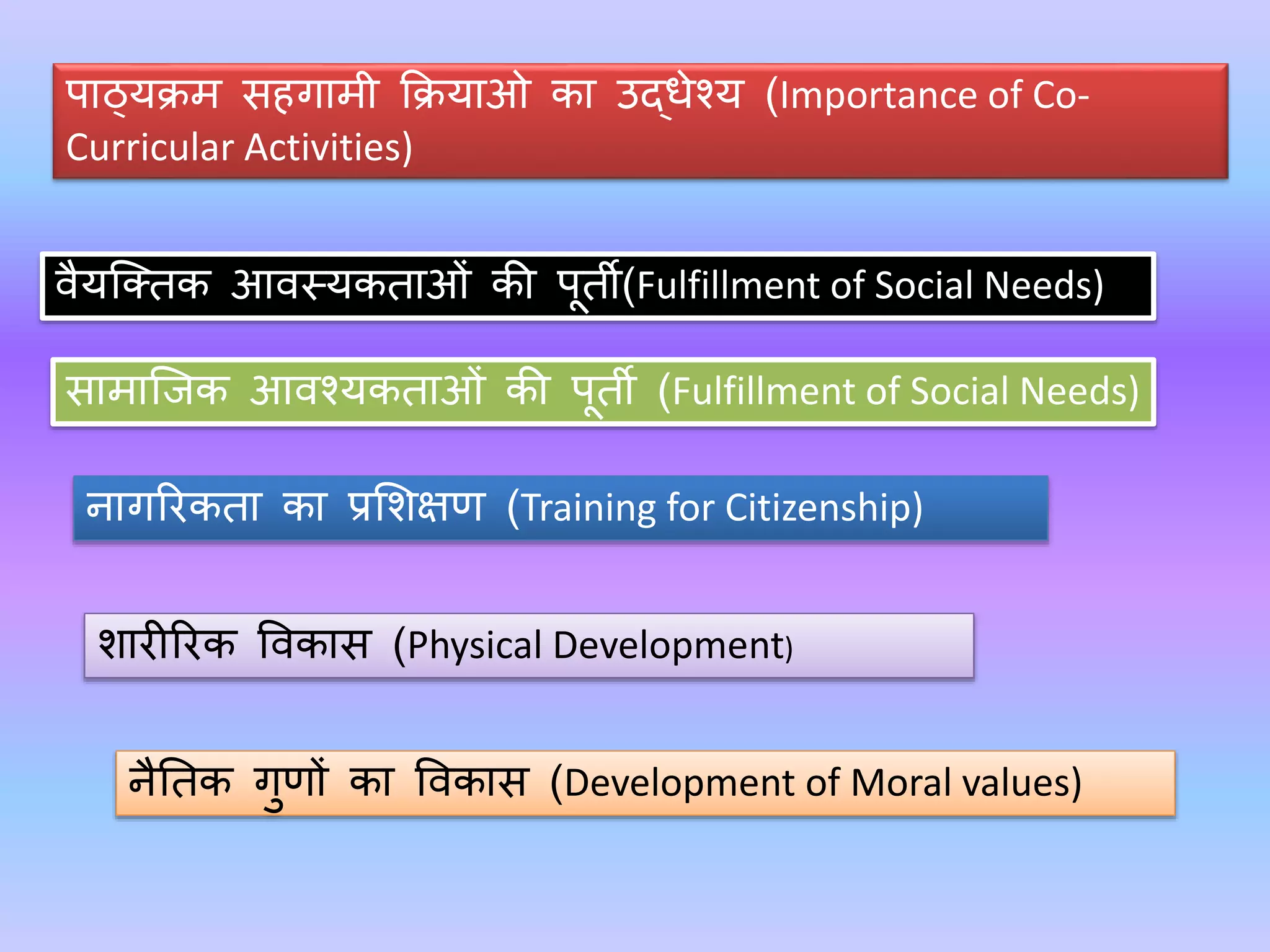 पाठ्यक्रम सहगामी क्रियाओ का उद्धेश्य (Importance of Co-Curricular Activities)

वैयक्तिक आवस्यकताओं की पूर्ती(Fulfillment of Social Needs)

सामाजिक आवश्यकताओं की पूर्ती (Fulfillment of Social Needs)

नागरिकता का प्रशिक्षण (Training for Citizenship)

शारीरिक विकास (Physical Development)

नैतिक गुणों का विकास (Development of Moral values)